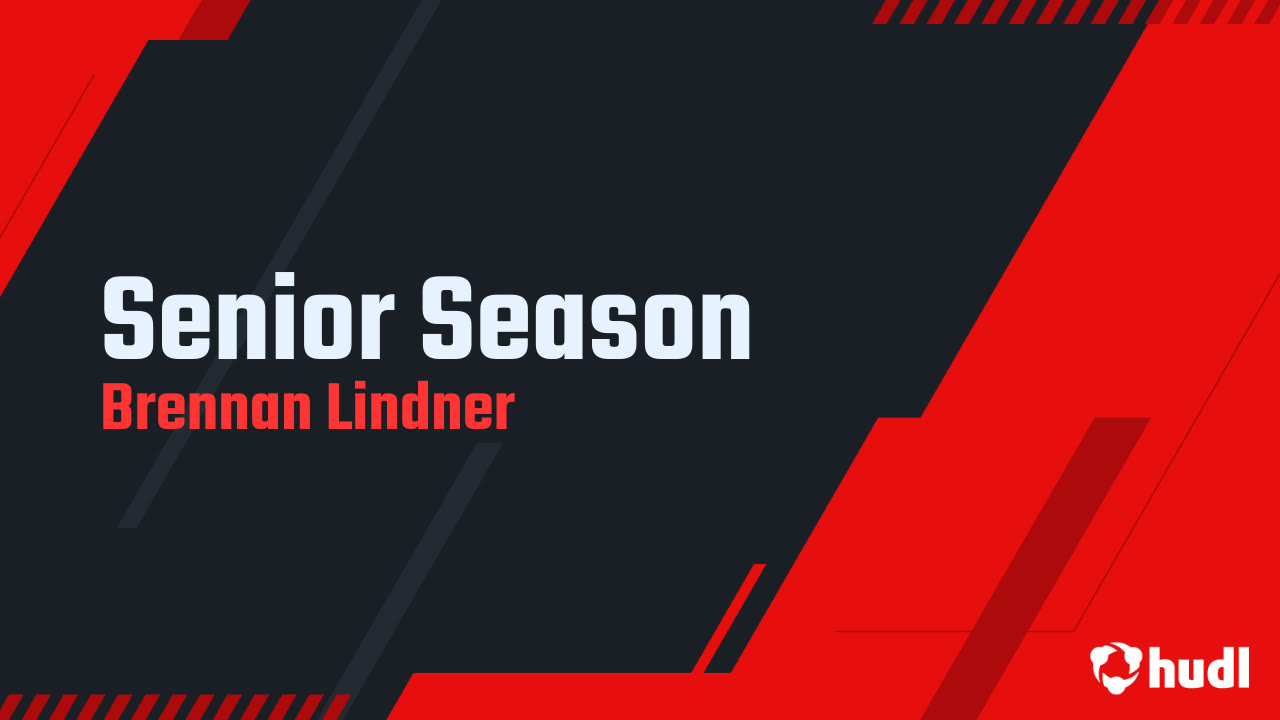 Senior Season
Brennan Lindner

hudl